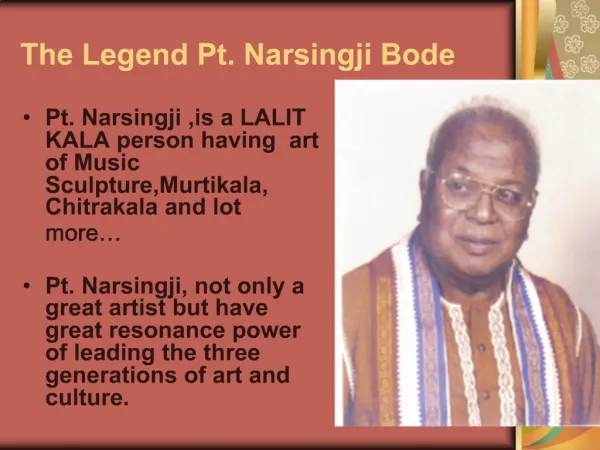 The Legend Pt. Narsingji Bode

• Pt. Narsingji ,is a LALIT KALA person having art of Music Sculpture,Murtikala, Chitrakala and lot more…

• Pt. Narsingji, not only a great artist but have great resonance power of leading the three generations of art and culture.